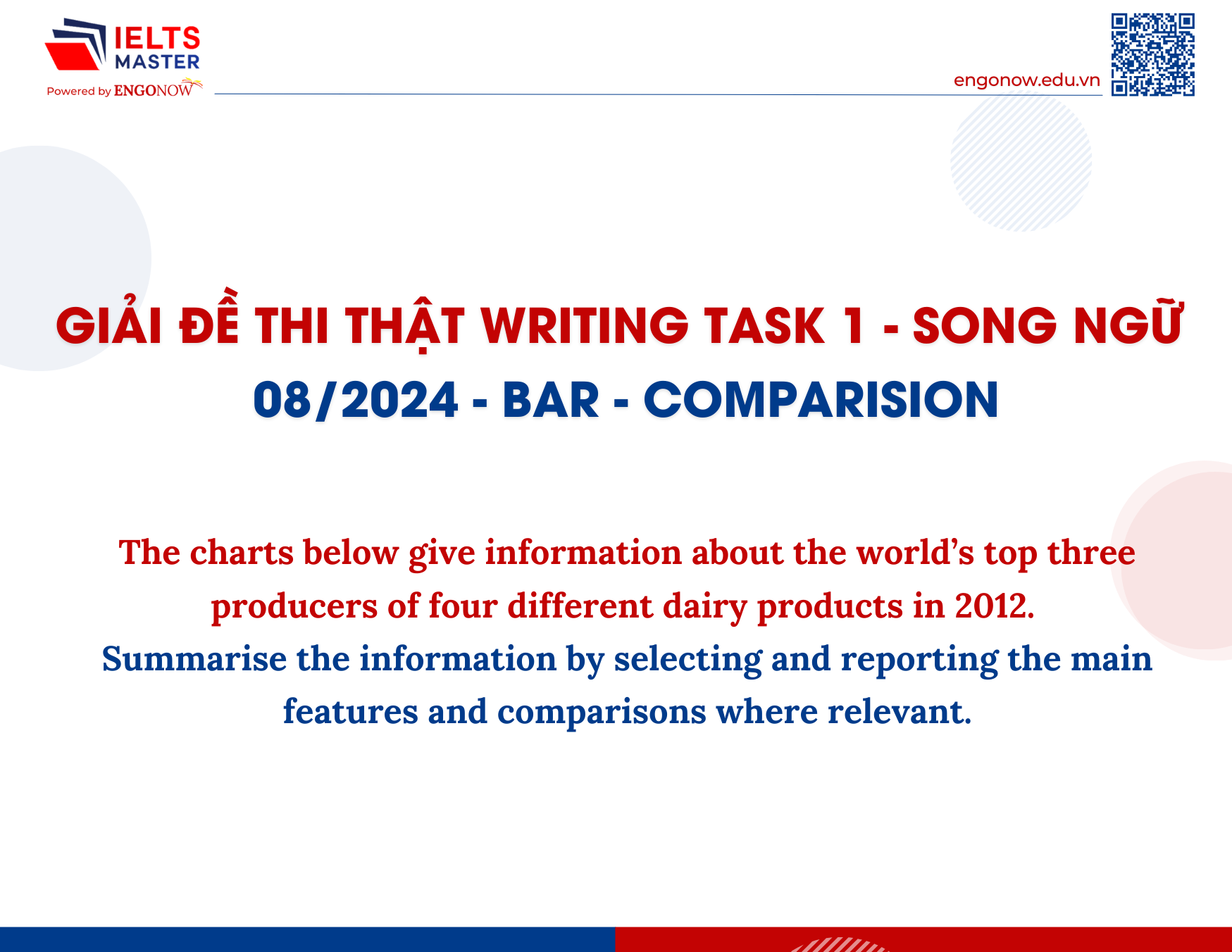 IELTS MASTER
Powered by ENGONOW

engonow.edu.vn

GIẢI ĐỀ THI THẬT WRITING TASK 1 - SONG NGỮ
08/2024 - BAR - COMPARISION

The charts below give information about the world's top three producers of four different dairy products in 2012.
Summarise the information by selecting and reporting the main features and comparisons where relevant.